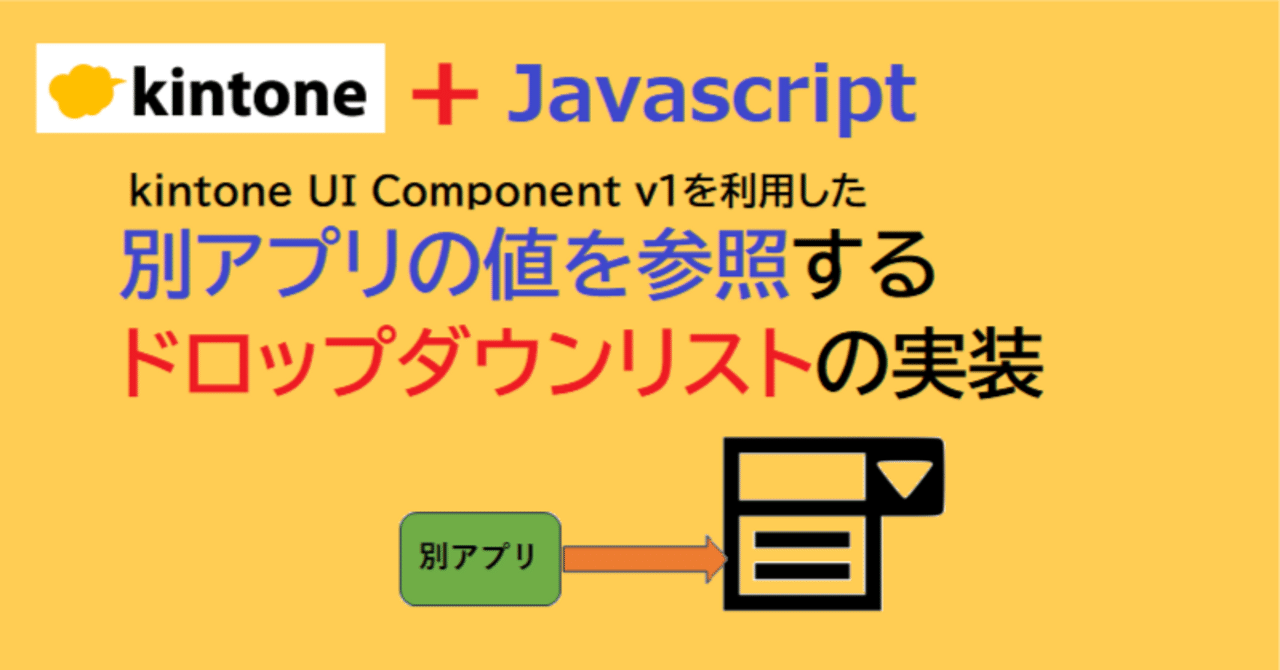 kintone + Javascript

kintone UI Component v1を利用した

別アプリの値を参照する
ドロップダウンリストの実装

別アプリ